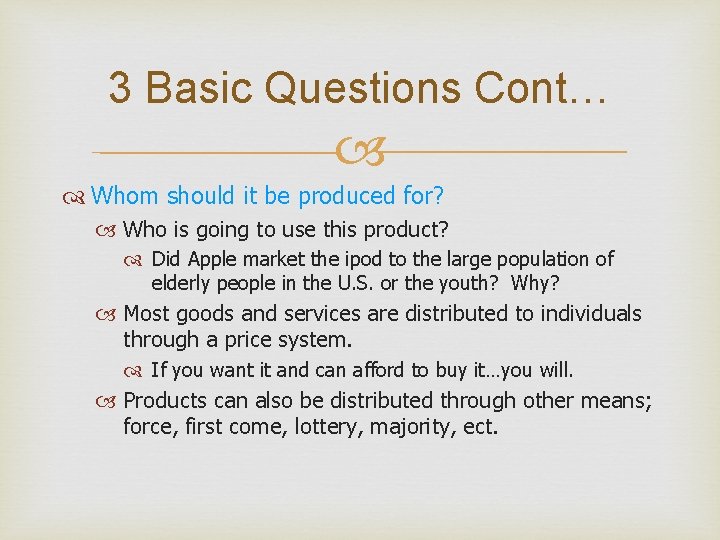 3 Basic Questions Cont…

Whom should it be produced for?

Who is going to use this product?

Did Apple market the ipod to the large population of elderly people in the U.S. or the youth? Why?

Most goods and services are distributed to individuals through a price system.

If you want it and can afford to buy it…you will.

Products can also be distributed through other means; force, first come, lottery, majority, ect.